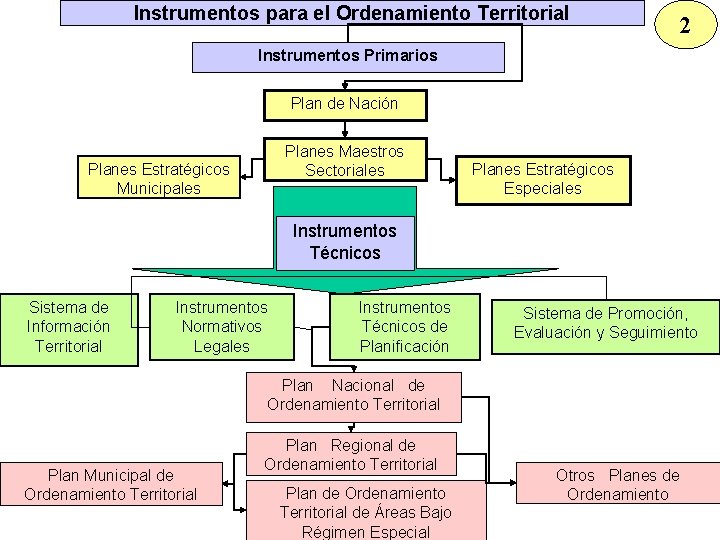 Instrumentos para el Ordenamiento Territorial

2

Instrumentos Primarios

Plan de Nación

Planes Maestros Sectoriales

Planes Estratégicos Municipales

Planes Estratégicos Especiales

Instrumentos Técnicos

Sistema de Información Territorial

Instrumentos Normativos Legales

Instrumentos Técnicos de Planificación

Sistema de Promoción, Evaluación y Seguimiento

Plan Nacional de Ordenamiento Territorial

Plan Regional de Ordenamiento Territorial

Plan Municipal de Ordenamiento Territorial

Plan de Ordenamiento Territorial de Áreas Bajo Régimen Especial

Otros Planes de Ordenamiento